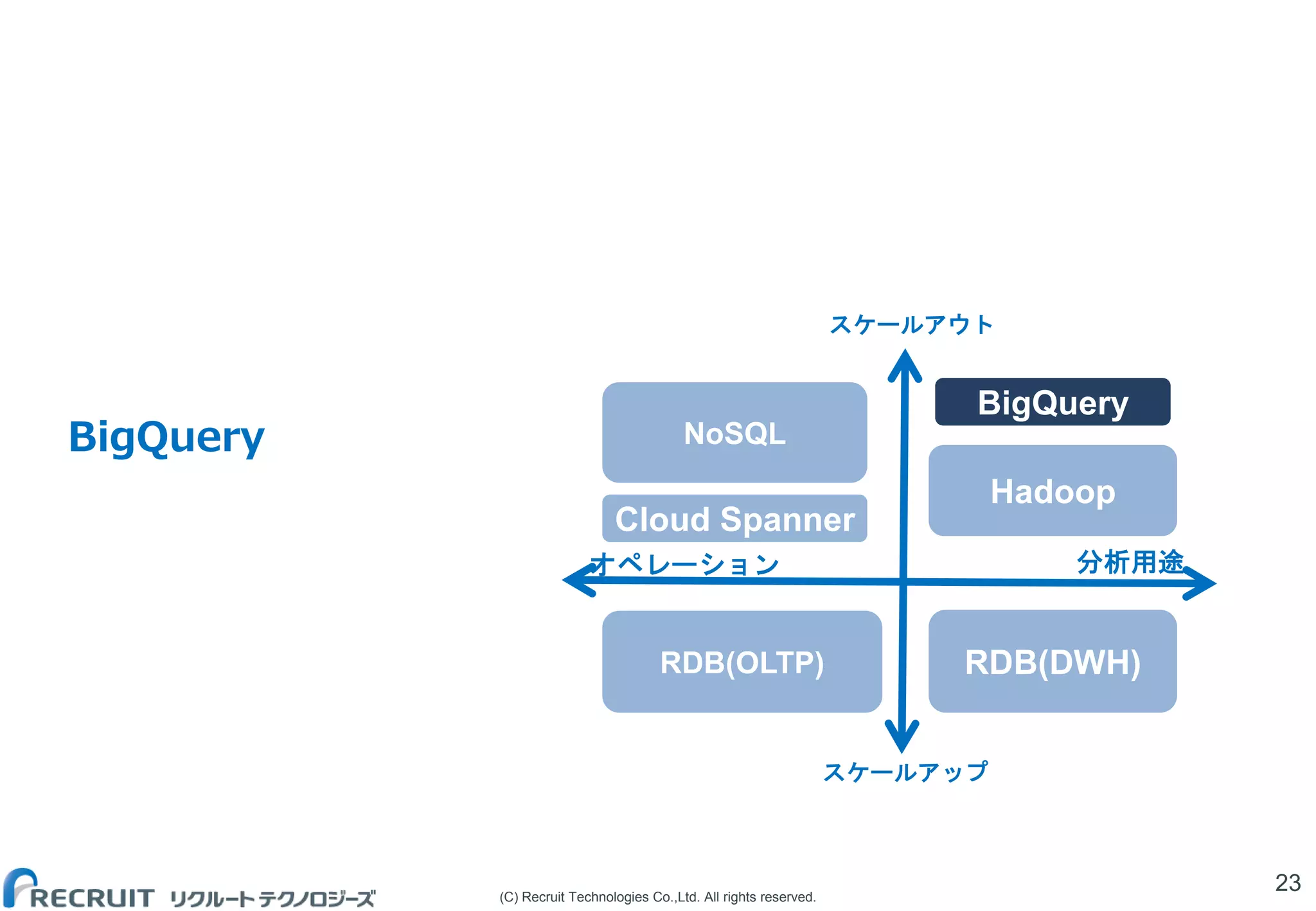 BigQuery

スケールアウト

NoSQL

BigQuery

Hadoop

Cloud Spanner

オペレーション

分析用途

RDB(OLTP)

RDB(DWH)

スケールアップ

RECRUIT リクルートテクノロジーズ

(C) Recruit Technologies Co.,Ltd. All rights reserved.

23